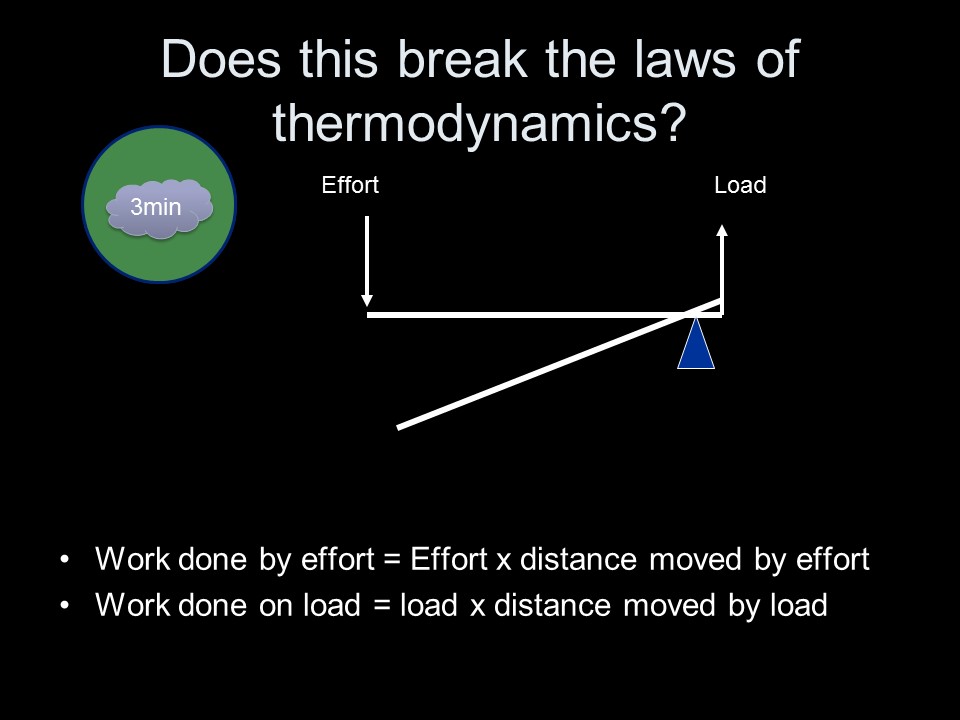 Does this break the laws of thermodynamics?

3min

Effort

Load

• Work done by effort = Effort x distance moved by effort
• Work done on load = load x distance moved by load